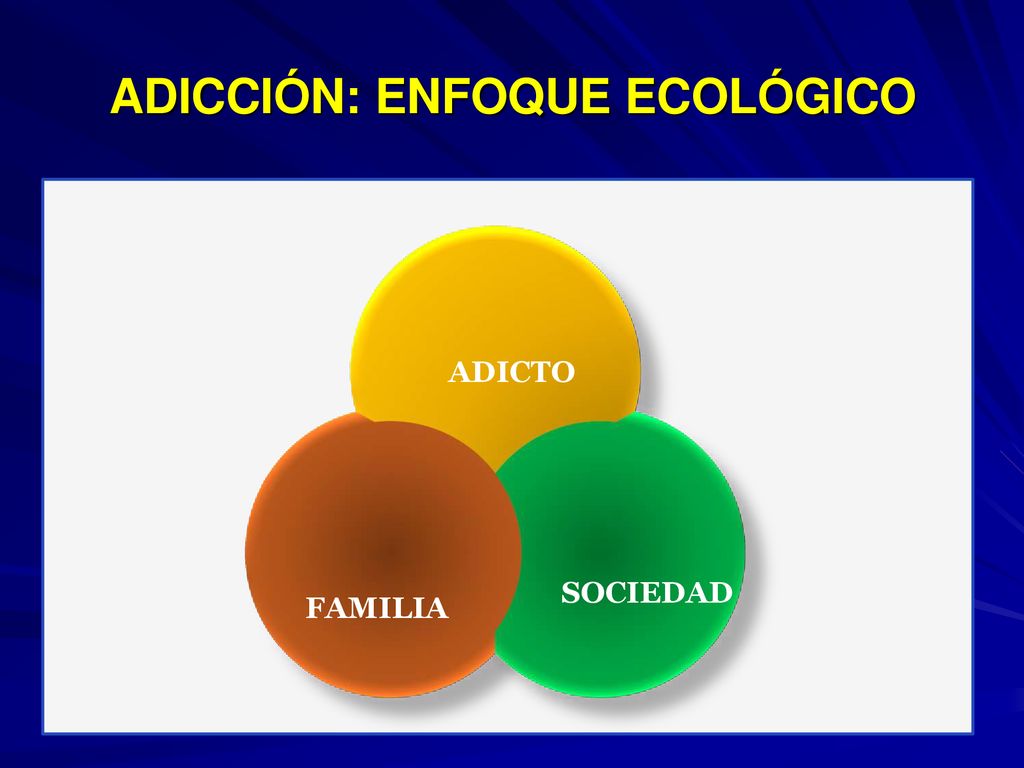 ADICCIÓN: ENFOQUE ECOLÓGICO

ADICTO

FAMILIA

SOCIEDAD